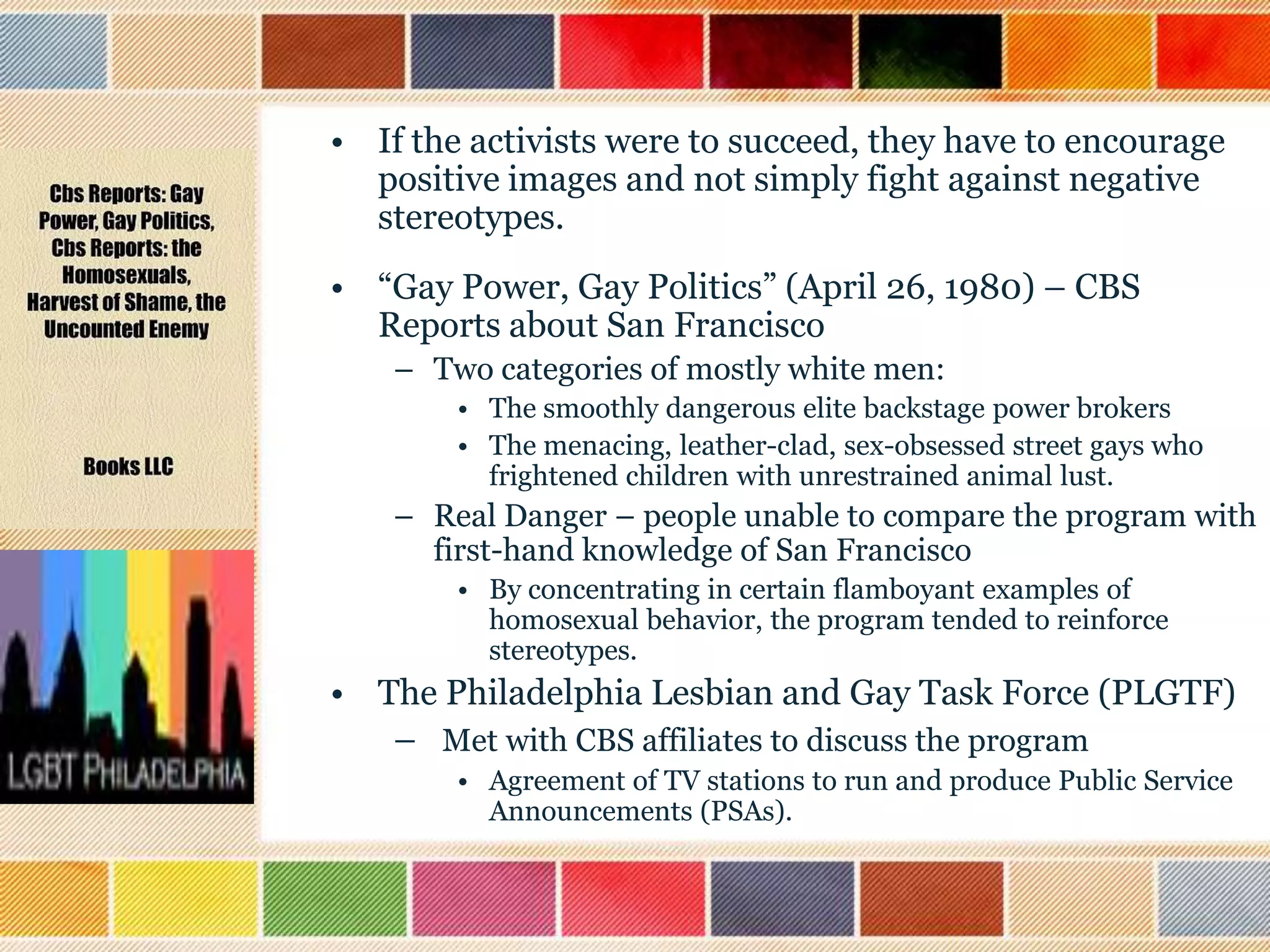 Cbs Reports: Gay Power, Gay Politics, Cbs Reports: the Homosexuals, Harvest of Shame, the Uncounted Enemy

Books LLC

LGBT PHILADELPHIA

• If the activists were to succeed, they have to encourage positive images and not simply fight against negative stereotypes.

• “Gay Power, Gay Politics” (April 26, 1980) – CBS Reports about San Francisco
– Two categories of mostly white men:
• The smoothly dangerous elite backstage power brokers
• The menacing, leather-clad, sex-obsessed street gays who frightened children with unrestrained animal lust.
– Real Danger – people unable to compare the program with first-hand knowledge of San Francisco
• By concentrating in certain flamboyant examples of homosexual behavior, the program tended to reinforce stereotypes.

• The Philadelphia Lesbian and Gay Task Force (PLGTF)
– Met with CBS affiliates to discuss the program
• Agreement of TV stations to run and produce Public Service Announcements (PSAs).